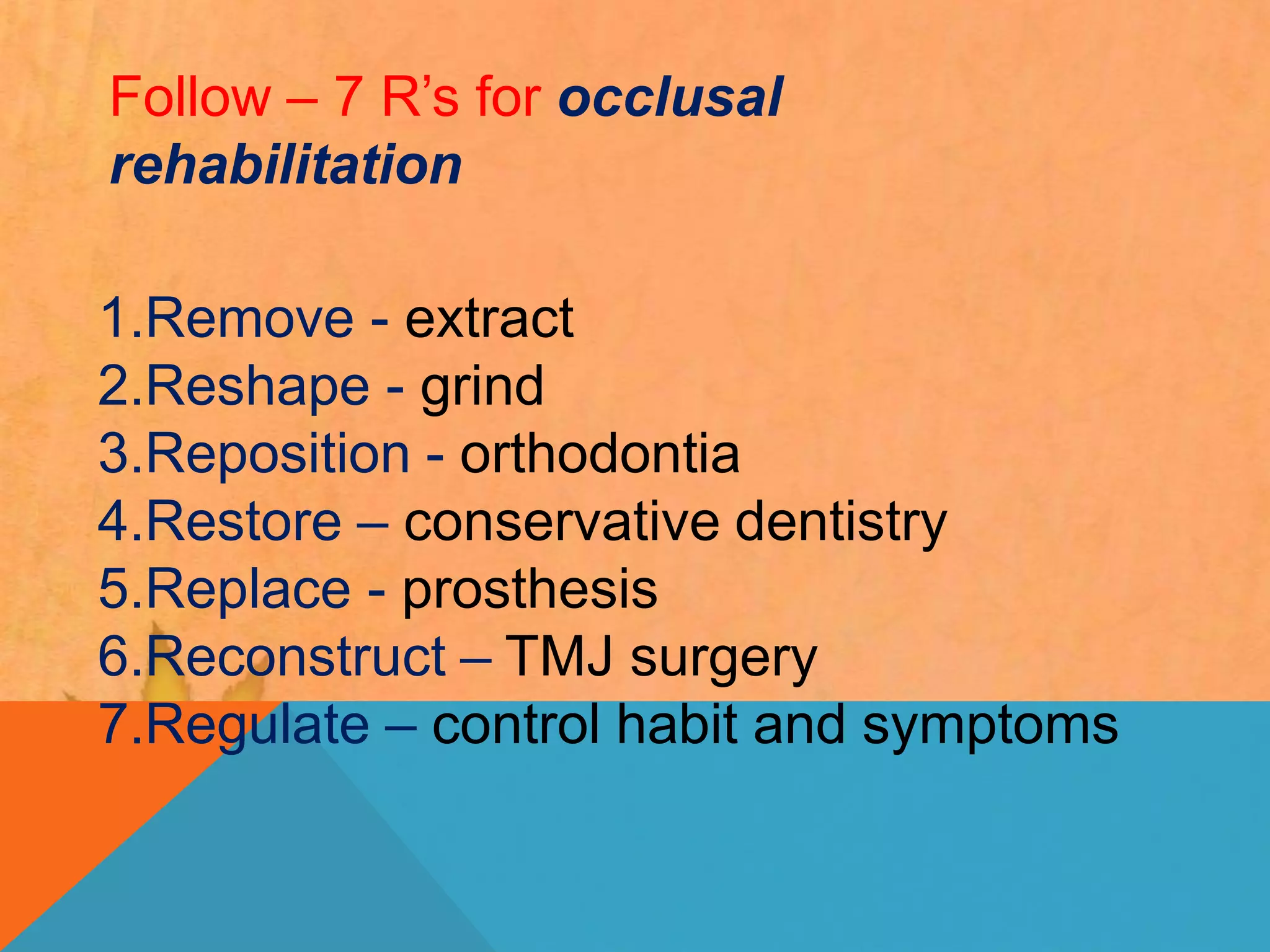 Follow – 7 R’s for occlusal rehabilitation

1.Remove - extract
2.Reshape - grind
3.Reposition - orthodontia
4.Restore – conservative dentistry
5.Replace - prosthesis
6.Reconstruct – TMJ surgery
7.Regulate – control habit and symptoms